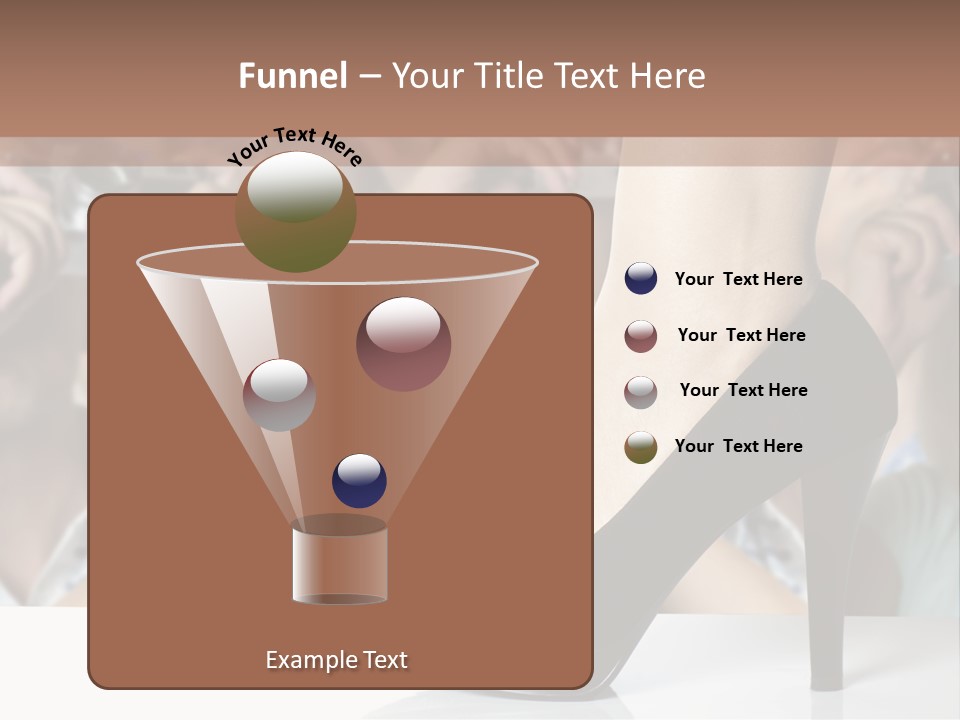 Funnel – Your Title Text Here

Your Text Here

Your Text Here

Your Text Here

Your Text Here

Your Text Here

Example Text